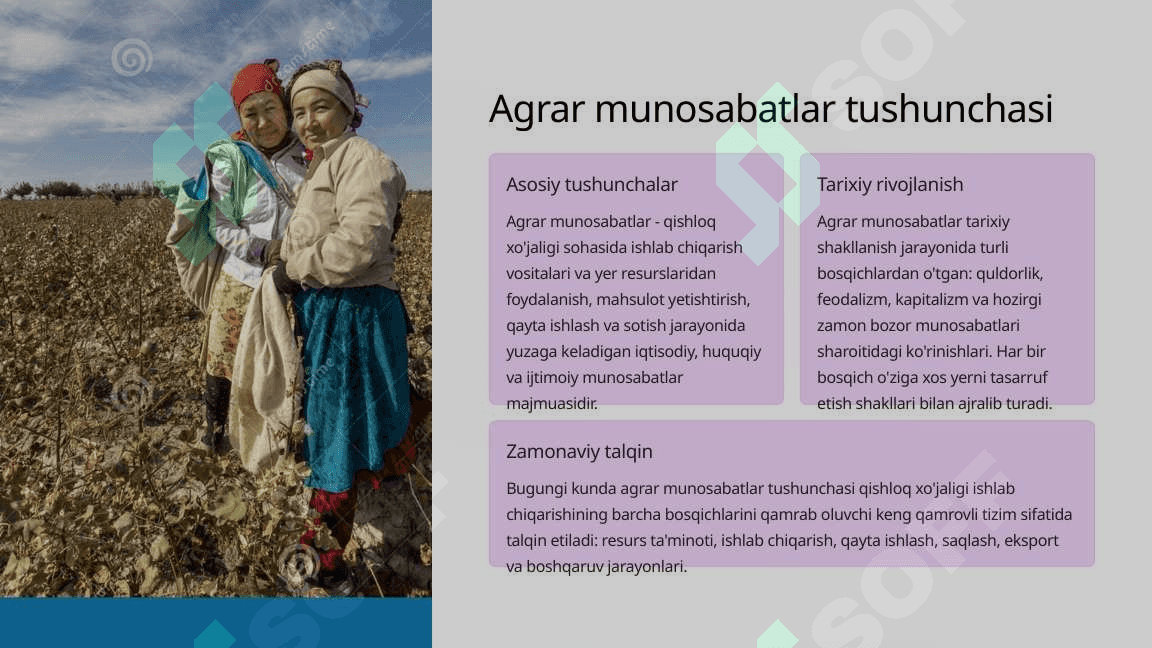 Agrar munosabatlar tushunchasi

Asosiy tushunchalar

Agrar munosabatlar - qishloq xo'jaligi sohasida ishlab chiqarish vositalari va yer resurslaridan foydalanish, mahsulot yetishtirish, qayta ishlash va sotish jarayonida yuzaga keladigan iqtisodiy, huquqiy va ijtimoiy munosabatlar majmuasidir.

Tarixiy rivojlanish

Agrar munosabatlar tarixiy shakllanish jarayonida turli bosqichlardan o'tgan: quldorlik, feodalizm, kapitalizm va hozirgi zamon bozor munosabatlari sharoitidagi ko'rinishlari. Har bir bosqich o'ziga xos yerni tasarruf etish shakllari bilan ajralib turadi.

Zamonaviy talqin

Bugungi kunda agrar munosabatlar tushunchasi qishloq xo'jaligi ishlab chiqarishining barcha bosqichlarini qamrab oluvchi keng qamrovli tizim sifatida talqin etiladi: resurs ta'minoti, ishlab chiqarish, qayta ishlash, saqlash, eksport va boshqaruv jarayonlari.